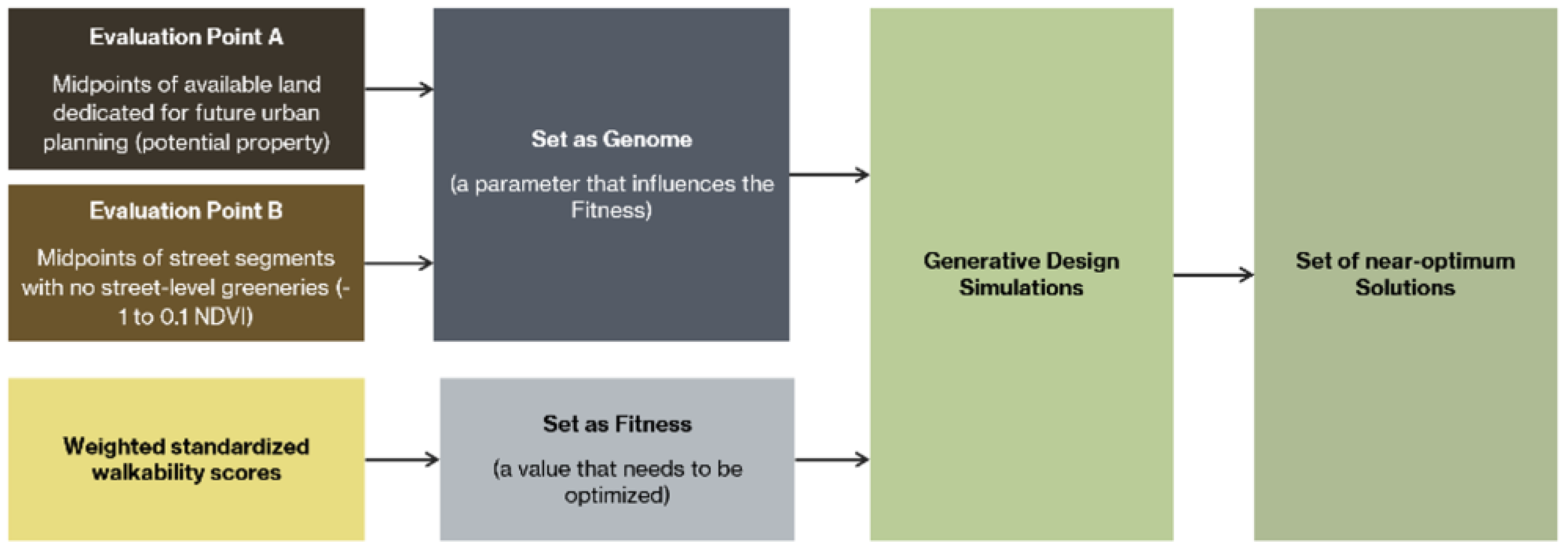 Evaluation Point A

Midpoints of available land dedicated for future urban planning (potential property)

Evaluation Point B

Midpoints of street segments with no street-level greeneries (-1 to 0.1 NDVI)

Weighted standardized walkability scores

Set as Genome

(a parameter that influences the Fitness)

Set as Fitness

(a value that needs to be optimized)

Generative Design Simulations

Set of near-optimum Solutions